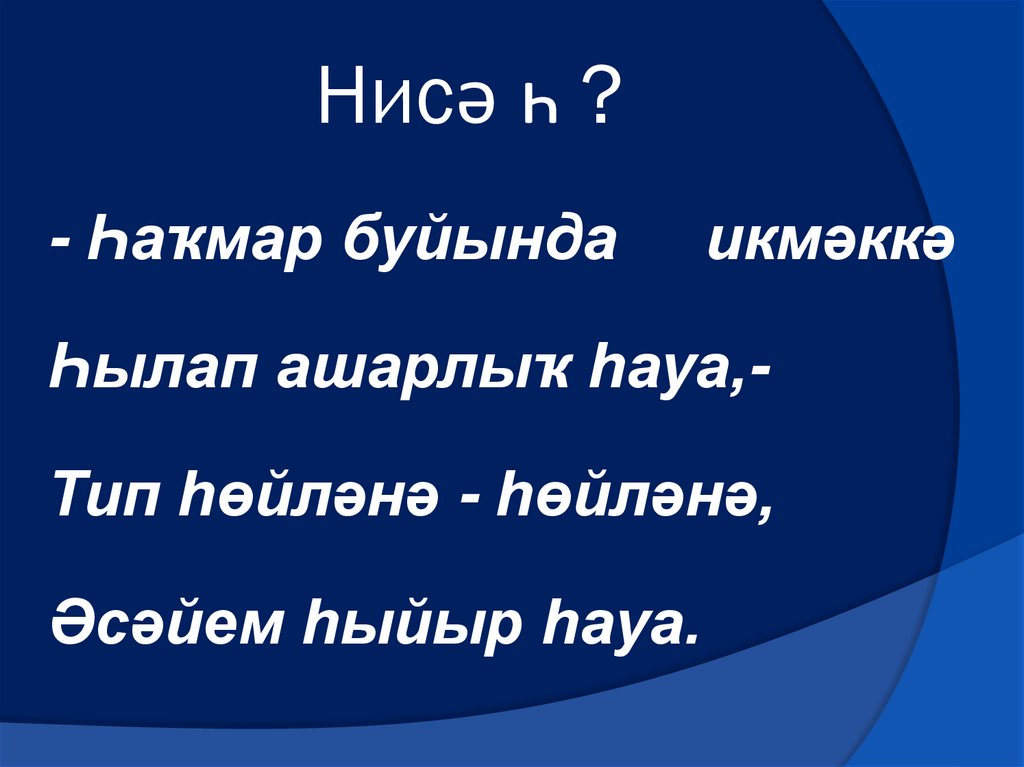 Нисә һ ?

- Һаҡмар буйында икмәккә

Һылап ашарлыҡ һауа,-

Тип һөйләнә - һөйләнә,

Әсәйем һыйыр һауа.